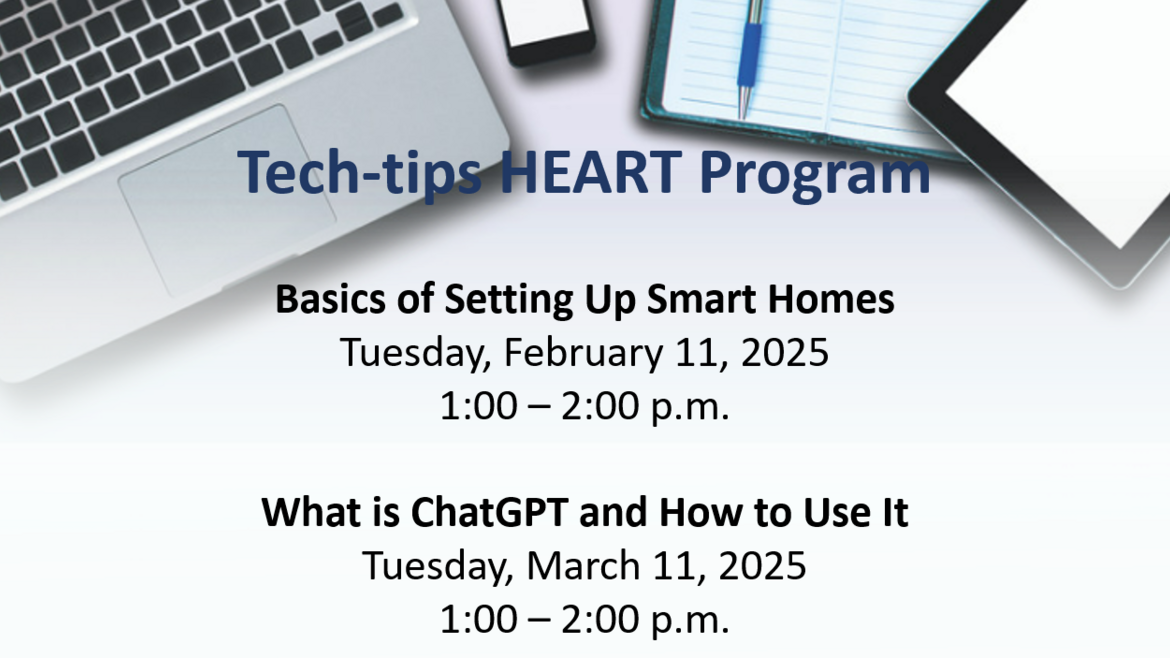 Tech-tips HEART Program

Basics of Setting Up Smart Homes
Tuesday, February 11, 2025
1:00 – 2:00 p.m.

What is ChatGPT and How to Use It
Tuesday, March 11, 2025
1:00 – 2:00 p.m.